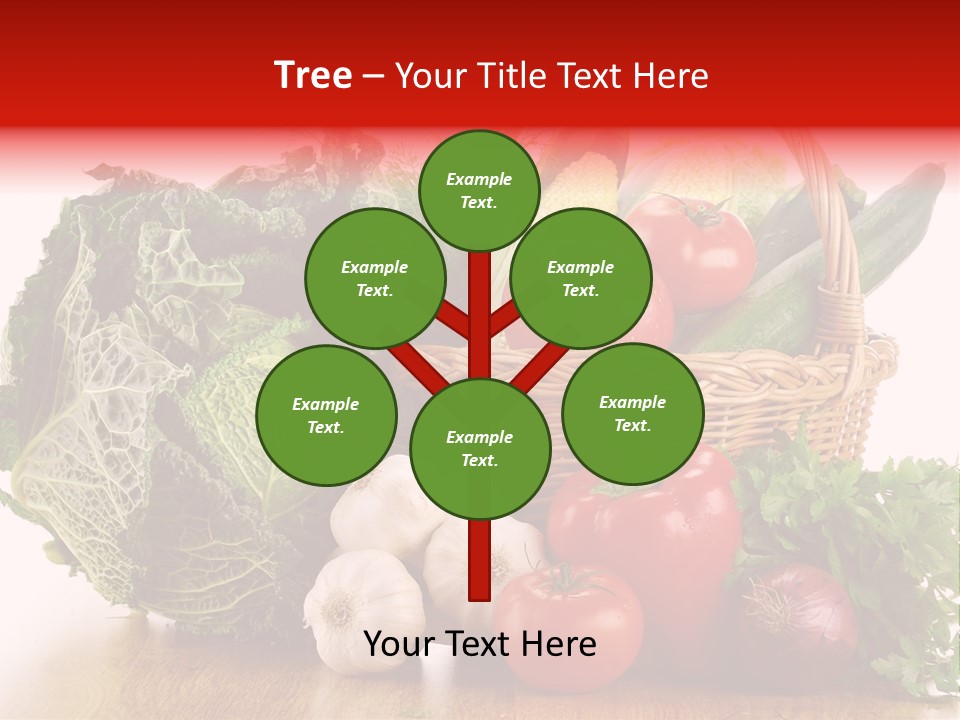 Tree – Your Title Text Here

Example Text.

Example Text.

Example Text.

Example Text.

Example Text.

Example Text.

Your Text Here